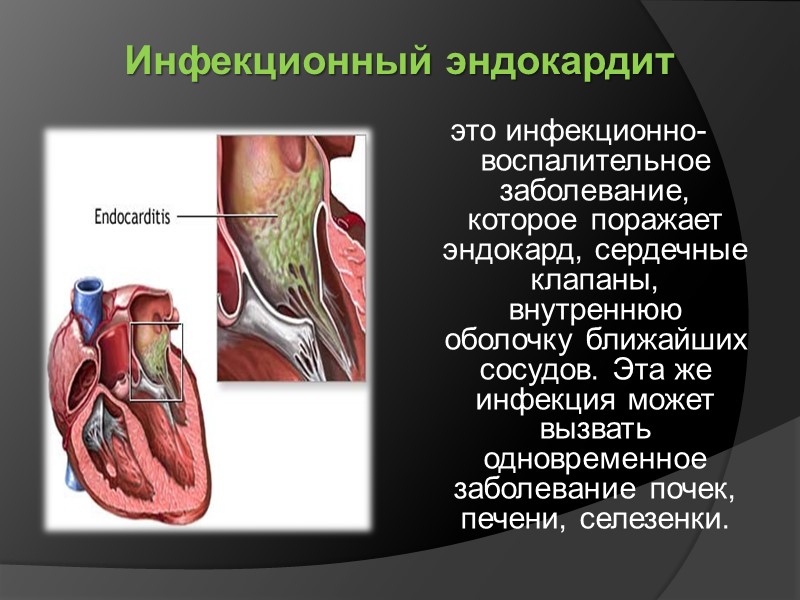 Инфекционный эндокардит

Endocarditis

это инфекционно-воспалительное заболевание, которое поражает эндокард, сердечные клапаны, внутреннюю оболочку ближайших сосудов. Эта же инфекция может вызвать одновременное заболевание почек, печени, селезенки.